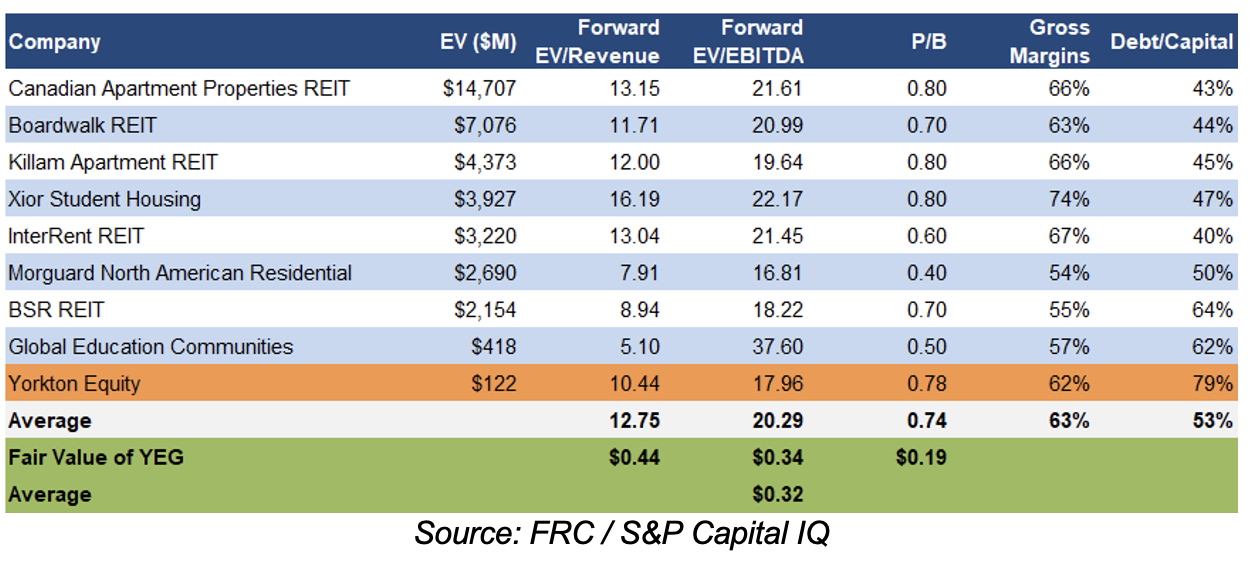 | Company | EV ($M) | Forward EV/Revenue | Forward EV/EBITDA | P/B | Gross Margins | Debt/Capital |
|---|---|---|---|---|---|---|
| Canadian Apartment Properties REIT | $14,707 | 13.15 | 21.61 | 0.80 | 66% | 43% |
| Boardwalk REIT | $7,076 | 11.71 | 20.99 | 0.70 | 63% | 44% |
| Killam Apartment REIT | $4,373 | 12.00 | 19.64 | 0.80 | 66% | 45% |
| Xior Student Housing | $3,927 | 16.19 | 22.17 | 0.80 | 74% | 47% |
| InterRent REIT | $3,220 | 13.04 | 21.45 | 0.60 | 67% | 40% |
| Morguard North American Residential | $2,690 | 7.91 | 16.81 | 0.40 | 54% | 50% |
| BSR REIT | $2,154 | 8.94 | 18.22 | 0.70 | 55% | 64% |
| Global Education Communities | $418 | 5.10 | 37.60 | 0.50 | 57% | 62% |
| Yorkton Equity | $122 | 10.44 | 17.96 | 0.78 | 62% | 79% |
| Average | | 12.75 | 20.29 | 0.74 | 63% | 53% |
| Fair Value of YEG | | $0.44 | $0.34 | $0.19 | | |
| Average | | | $0.32 | | | |

Source: FRC / S&P Capital IQ